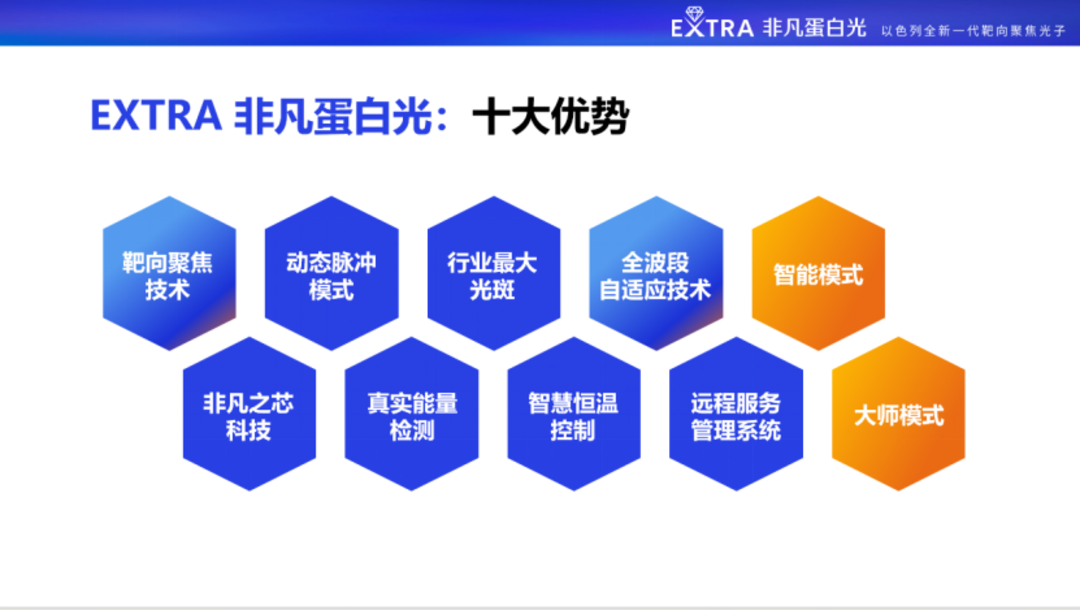 EXTRA 非凡蛋白光 以色列全新一代靶向聚焦光子

EXTRA 非凡蛋白光：十大优势

靶向聚焦技术

动态脉冲模式

行业最大光斑

全波段自适应技术

智能模式

非凡之芯科技

真实能量检测

智慧恒温控制

远程服务管理系统

大师模式